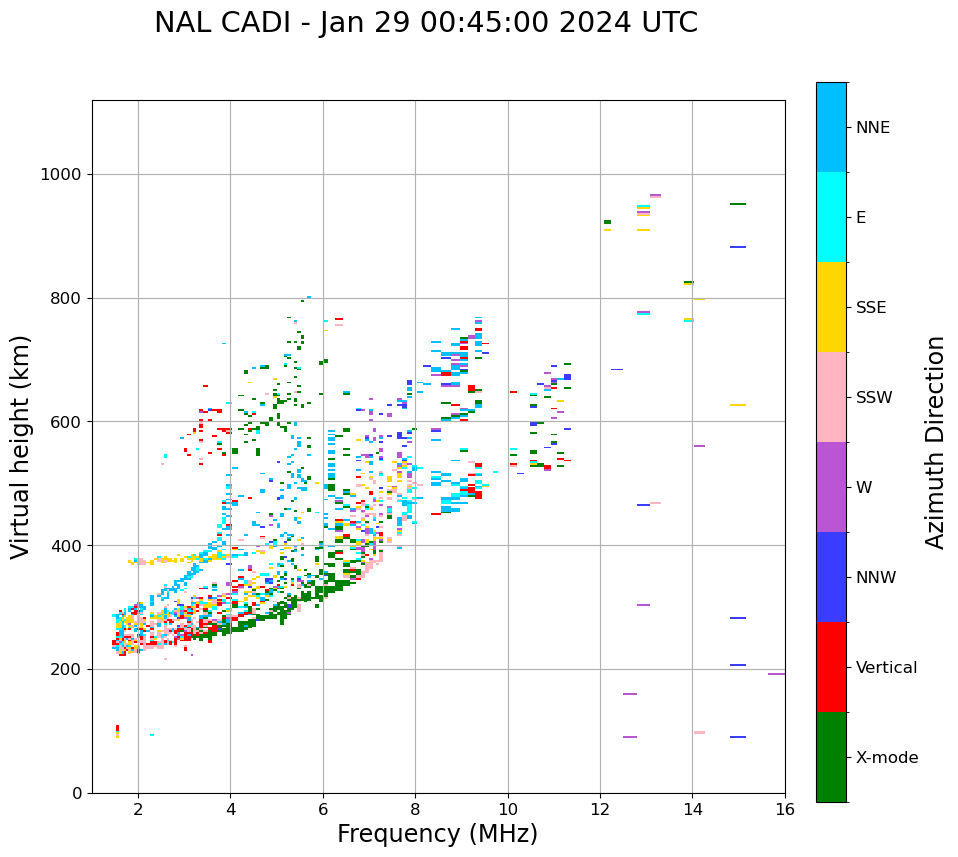 NAL CADI - Jan 29 00:45:00 2024 UTC

Virtual height (km)

1000
800
600
400
200
0

2
4
6
8
10
12
14
16

Frequency (MHz)

NNE
E
SSE
SSW
W
NNW
Vertical
X-mode

Azimuth Direction